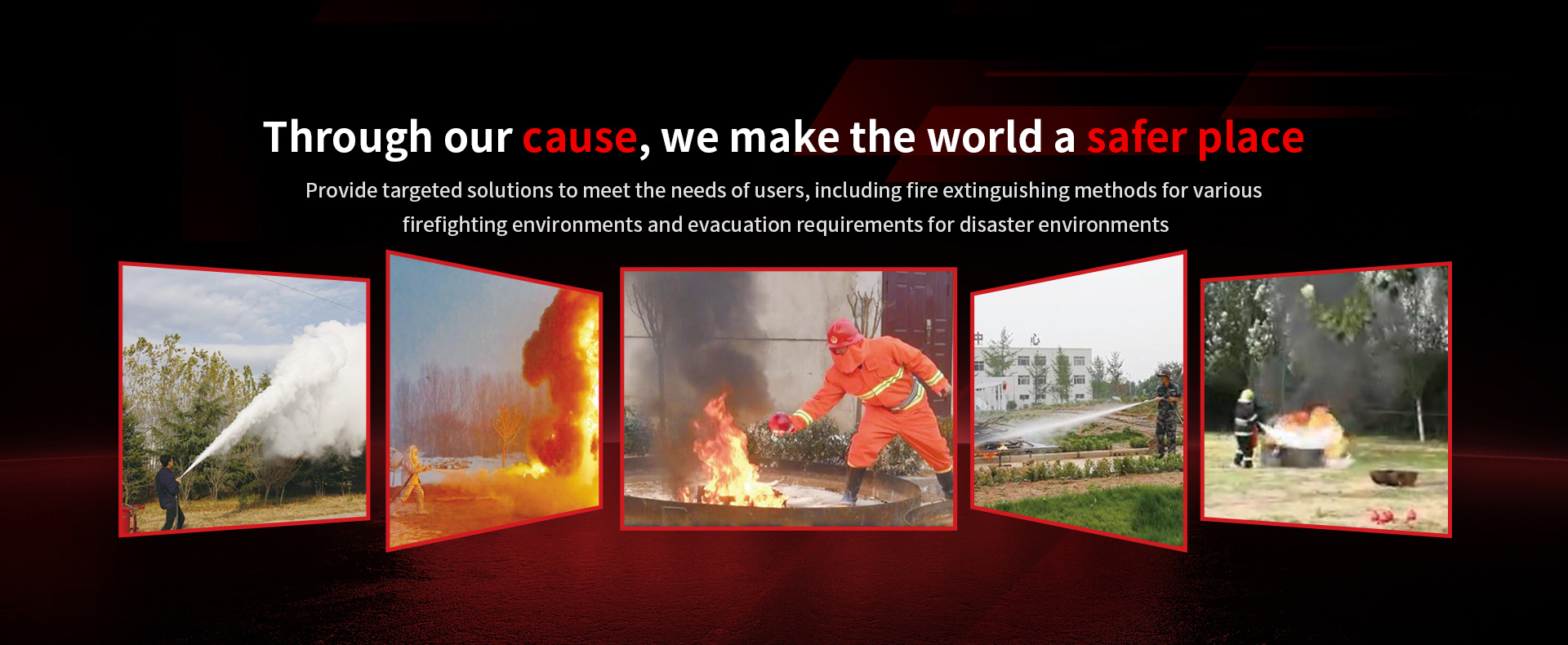 Through our cause, we make the world a safer place

Provide targeted solutions to meet the needs of users, including fire extinguishing methods for various firefighting environments and evacuation requirements for disaster environments

中 心